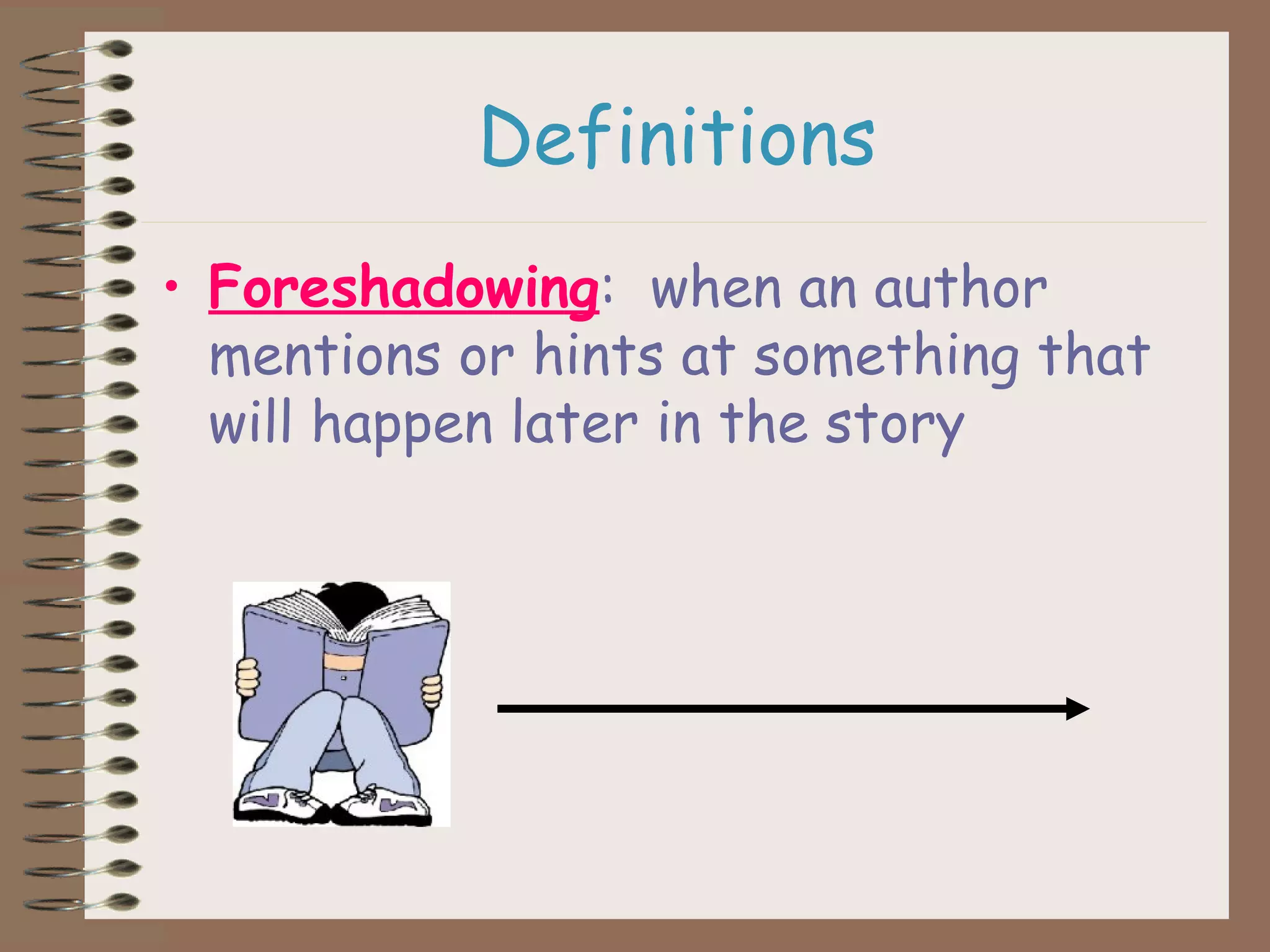 Definitions

• Foreshadowing: when an author mentions or hints at something that will happen later in the story